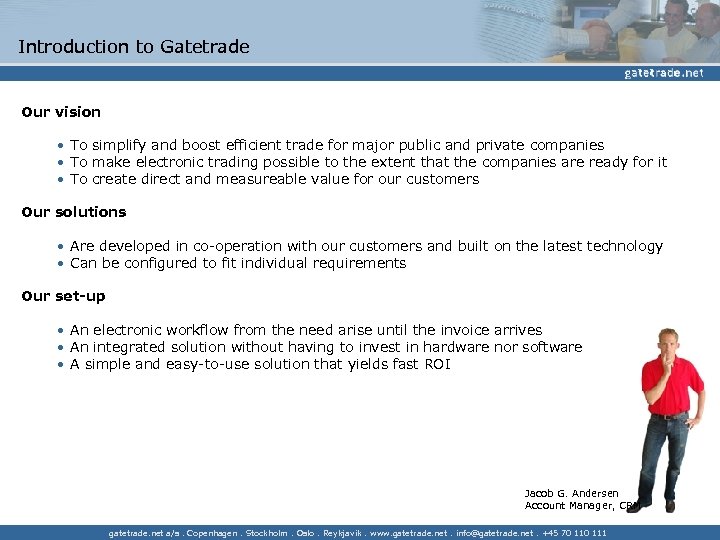 Introduction to Gatetrade

gatetrade.net

Our vision

• To simplify and boost efficient trade for major public and private companies
• To make electronic trading possible to the extent that the companies are ready for it
• To create direct and measureable value for our customers

Our solutions

• Are developed in co-operation with our customers and built on the latest technology
• Can be configured to fit individual requirements

Our set-up

• An electronic workflow from the need arise until the invoice arrives
• An integrated solution without having to invest in hardware nor software
• A simple and easy-to-use solution that yields fast ROI

Jacob G. Andersen
Account Manager, CRM

gatetrade.net a/s . Copenhagen . Stockholm . Oslo . Reykjavik . www.gatetrade.net . info@gatetrade.net . +45 70 110 111